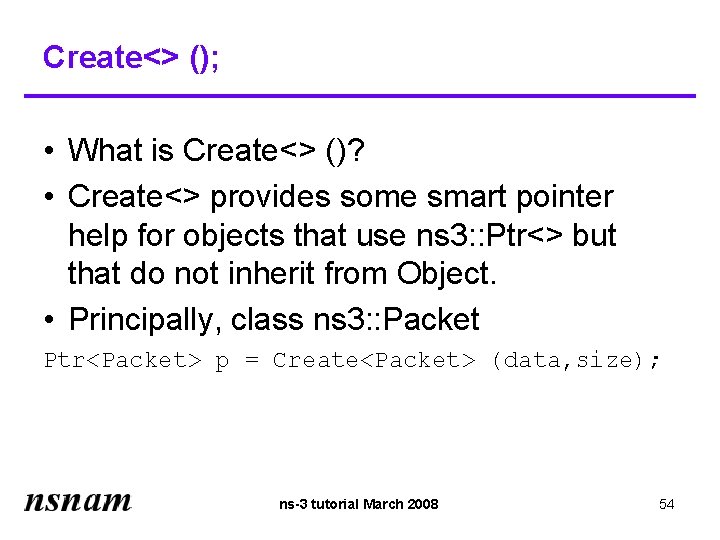 Create<> ();

• What is Create<> ()?

• Create<> provides some smart pointer help for objects that use ns3::Ptr<> but that do not inherit from Object.

• Principally, class ns3::Packet

Ptr<Packet> p = Create<Packet> (data,size);

nsnam

ns-3 tutorial March 2008

54